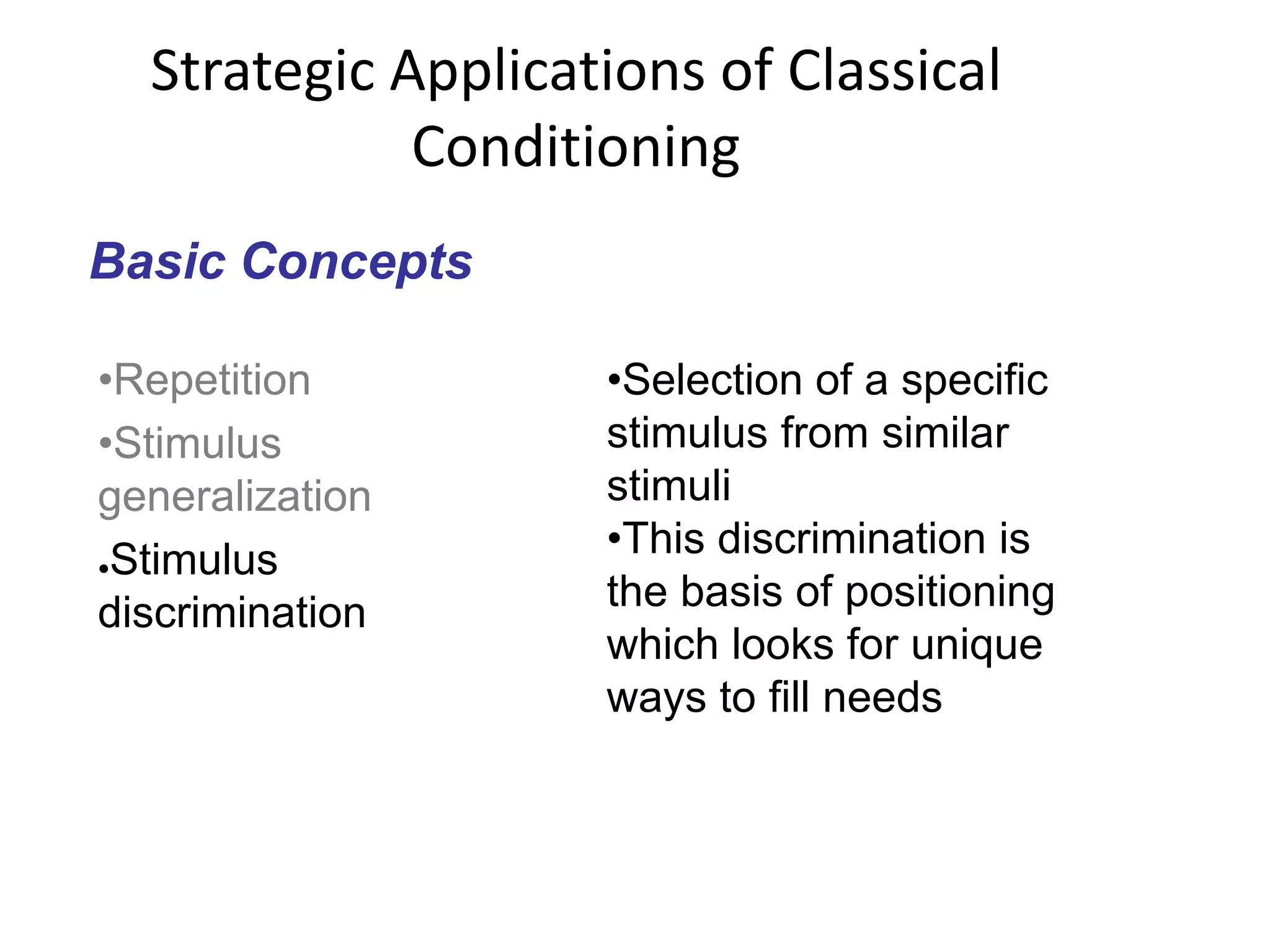 Strategic Applications of Classical Conditioning

Basic Concepts

•Repetition

•Stimulus generalization

•Stimulus discrimination

•Selection of a specific stimulus from similar stimuli

•This discrimination is the basis of positioning which looks for unique ways to fill needs